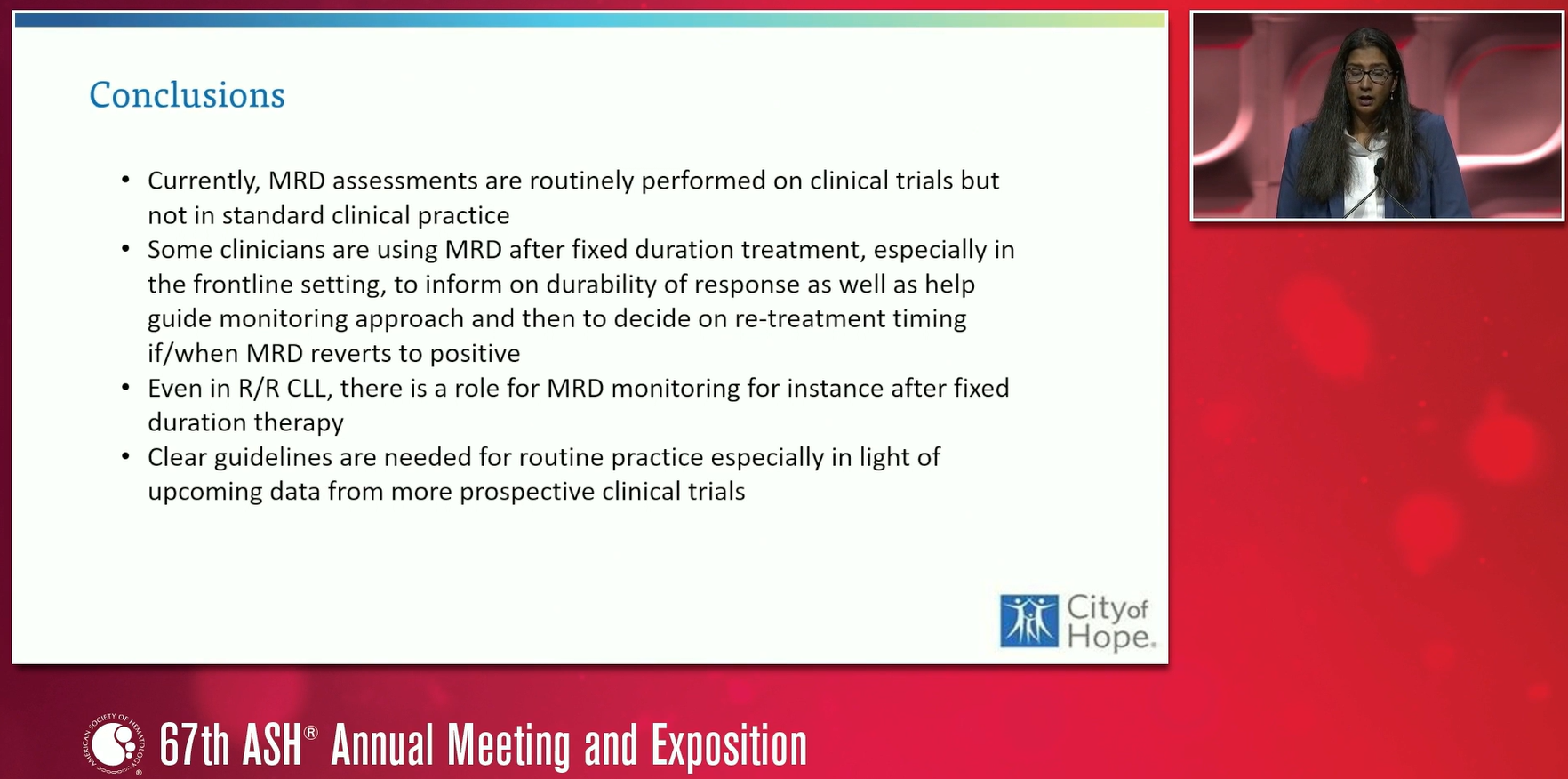 Conclusions

• Currently, MRD assessments are routinely performed on clinical trials but not in standard clinical practice
• Some clinicians are using MRD after fixed duration treatment, especially in the frontline setting, to inform on durability of response as well as help guide monitoring approach and then to decide on re-treatment timing if/when MRD reverts to positive
• Even in R/R CLL, there is a role for MRD monitoring for instance after fixed duration therapy
• Clear guidelines are needed for routine practice especially in light of upcoming data from more prospective clinical trials

City of Hope.

AMERICAN SOCIETY OF HEMATOLOGY

67th ASH® Annual Meeting and Exposition